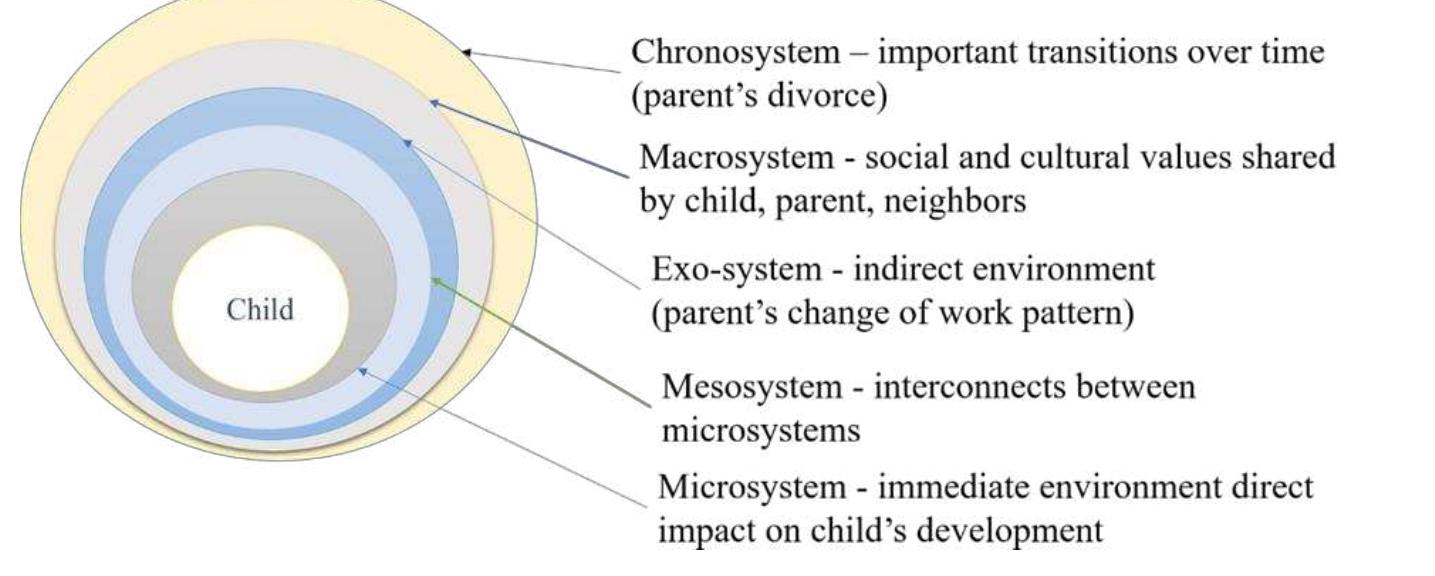 Child

Chronosystem – important transitions over time (parent's divorce)

Macrosystem - social and cultural values shared by child, parent, neighbors

Exo-system - indirect environment (parent's change of work pattern)

Mesosystem - interconnects between microsystems

Microsystem - immediate environment direct impact on child's development